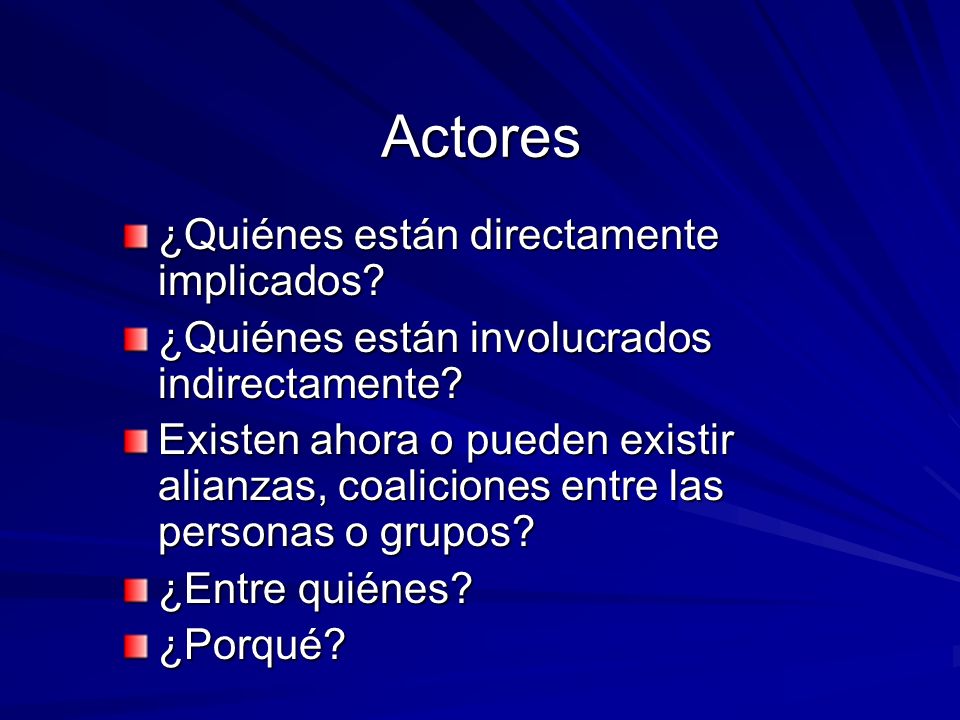 Actores

¿Quiénes están directamente implicados?

¿Quiénes están involucrados indirectamente?

Existen ahora o pueden existir alianzas, coaliciones entre las personas o grupos?

¿Entre quiénes?

¿Porqué?